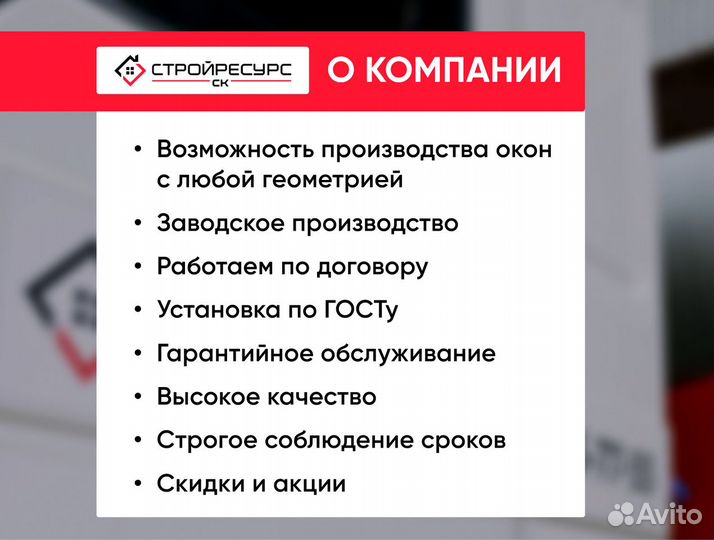 СТРОЙРЕСУРС
СК

О КОМПАНИИ

• Возможность производства окон с любой геометрией
• Заводское производство
• Работаем по договору
• Установка по ГОСТу
• Гарантийное обслуживание
• Высокое качество
• Строгое соблюдение сроков
• Скидки и акции

Avito